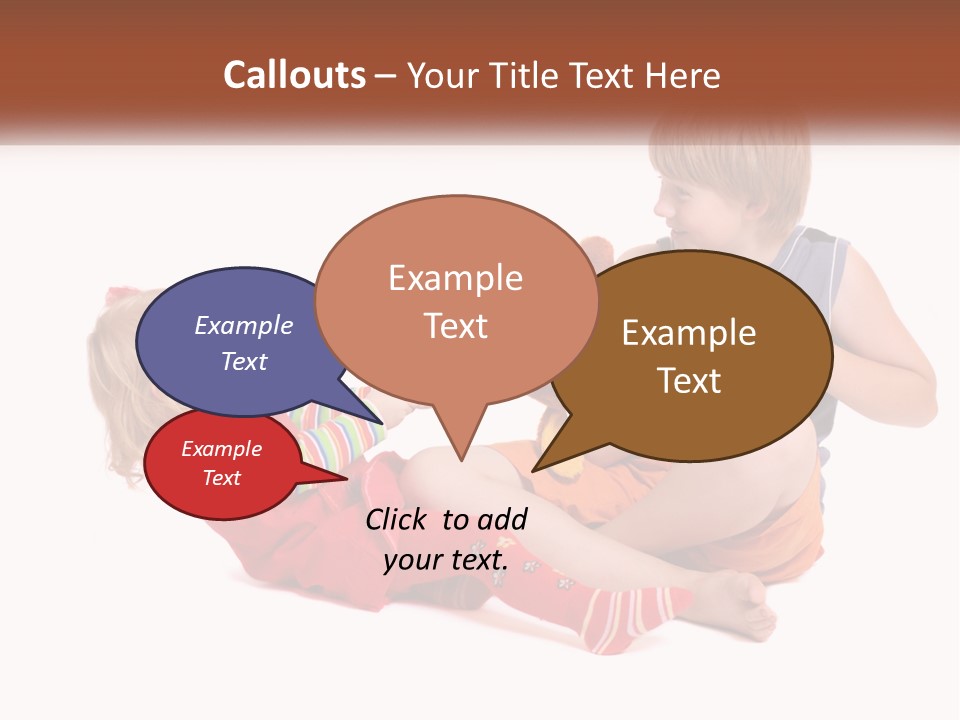 Callouts – Your Title Text Here

Example Text

Example Text

Example Text

Example Text

Click to add your text.